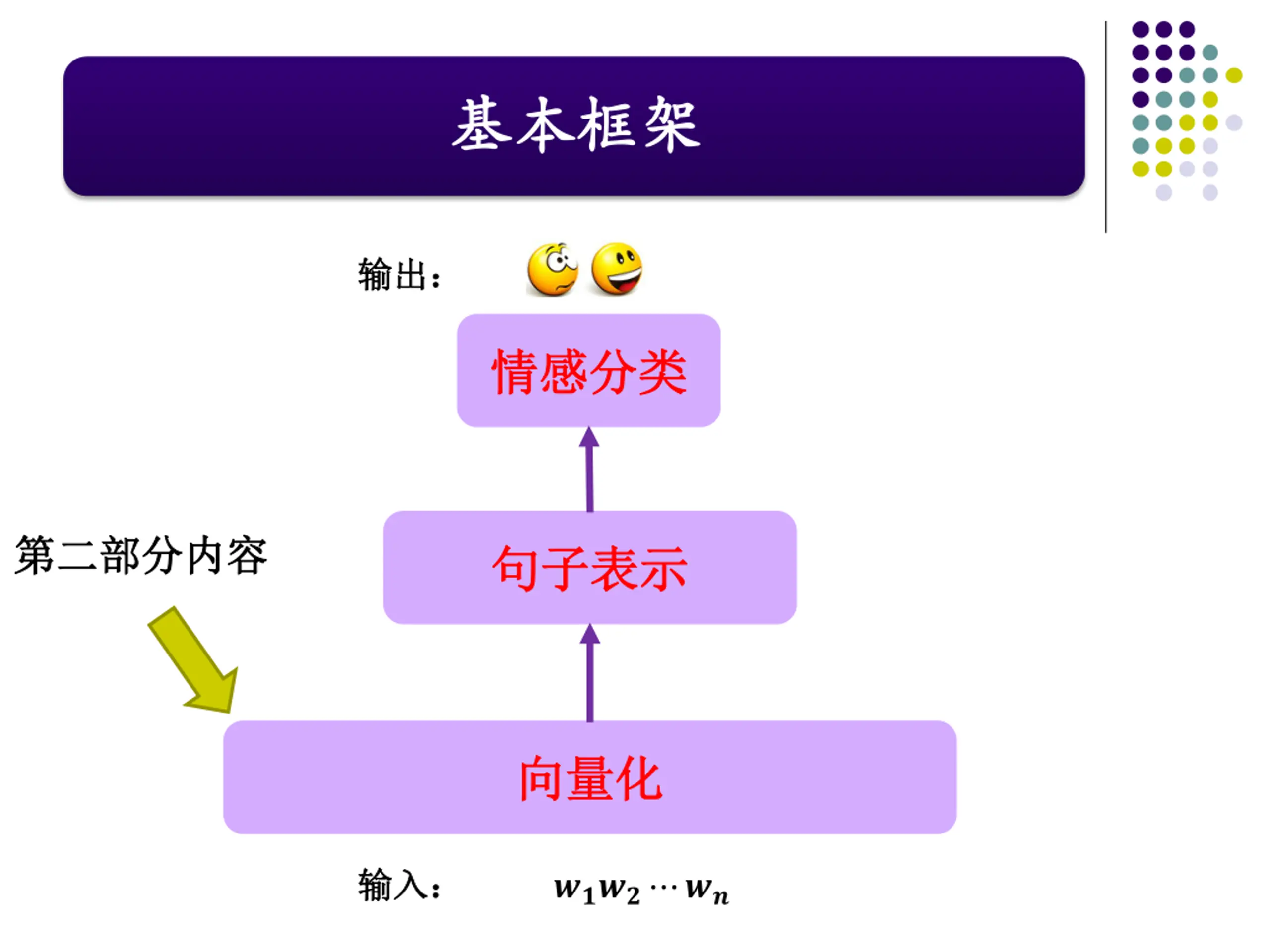 基本框架

输出：

情感分类

第二部分内容

句子表示

向量化

输入： $w_1 w_2 \cdots w_n$